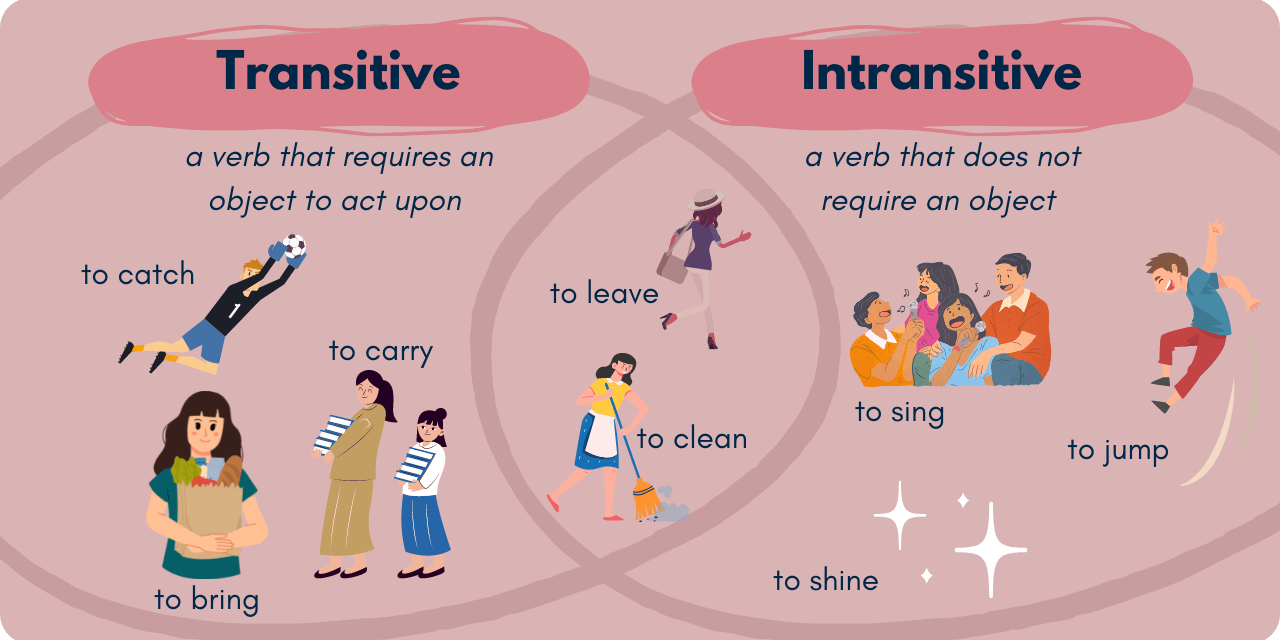 Transitive

a verb that requires an object to act upon

to catch

to carry

to bring

to leave

to clean

Intransitive

a verb that does not require an object

to sing

to jump

to shine